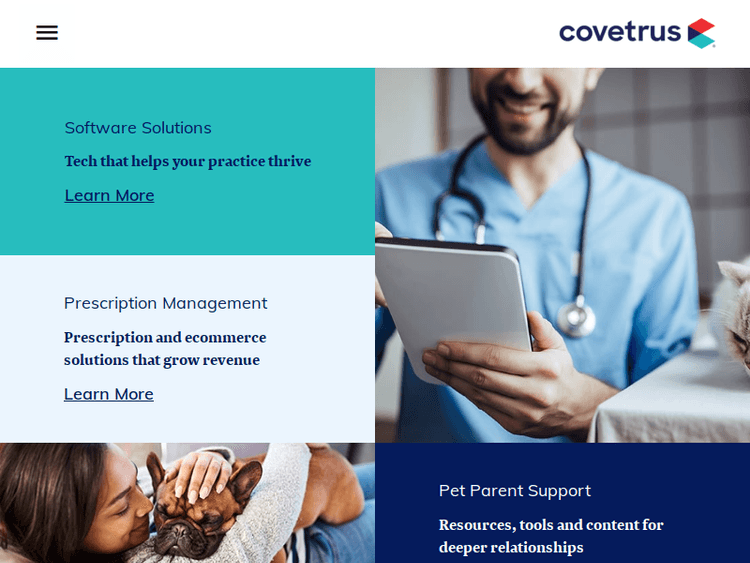 covetrus

Software Solutions

Tech that helps your practice thrive

Learn More

Prescription Management

Prescription and ecommerce solutions that grow revenue

Learn More

Pet Parent Support

Resources, tools and content for deeper relationships